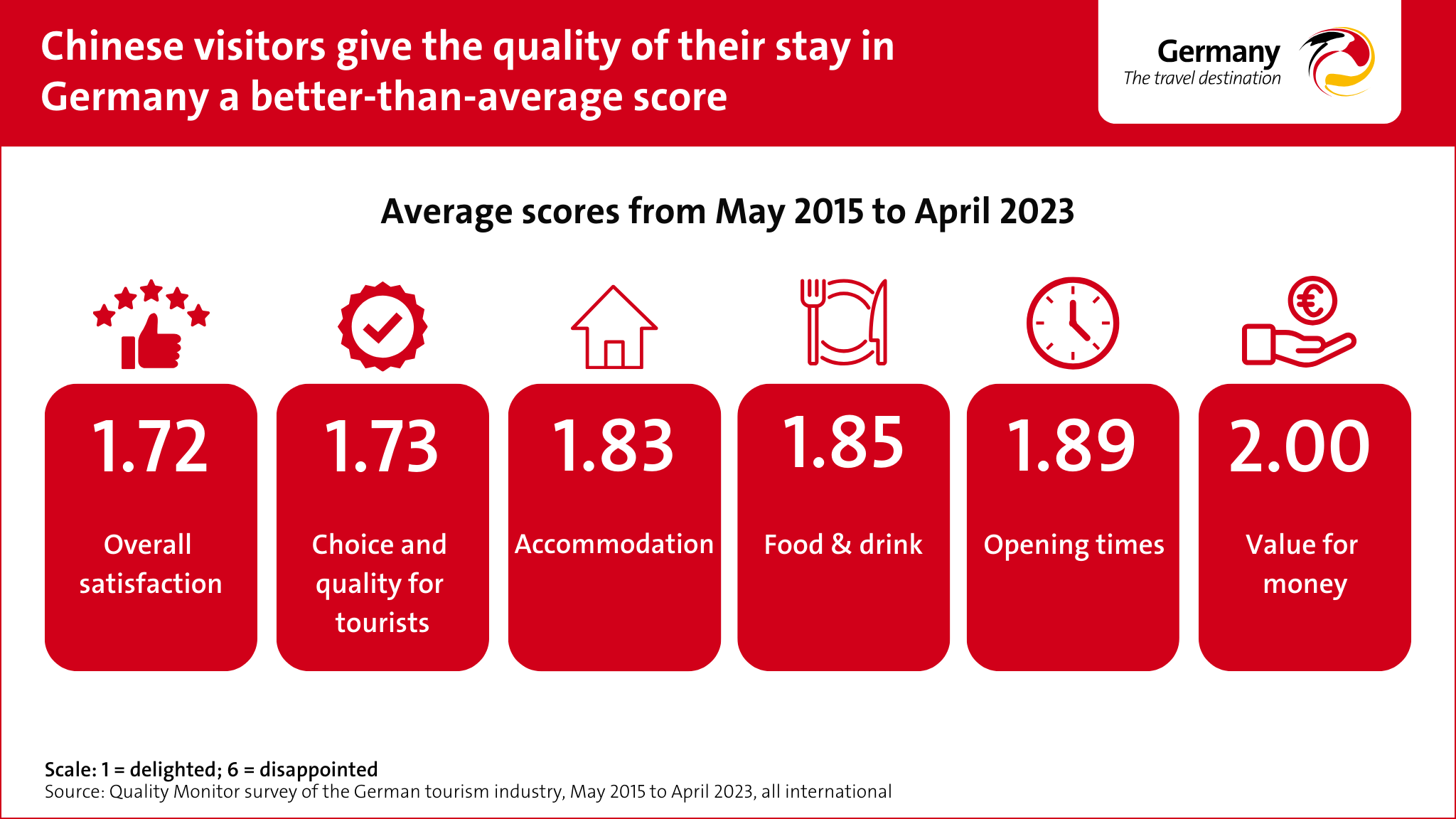 Chinese visitors give the quality of their stay in Germany a better-than-average score

Germany
The travel destination

Average scores from May 2015 to April 2023

1.72
Overall satisfaction

1.73
Choice and quality for tourists

1.83
Accommodation

1.85
Food & drink

1.89
Opening times

2.00
Value for money

Scale: 1 = delighted; 6 = disappointed
Source: Quality Monitor survey of the German tourism industry, May 2015 to April 2023, all international